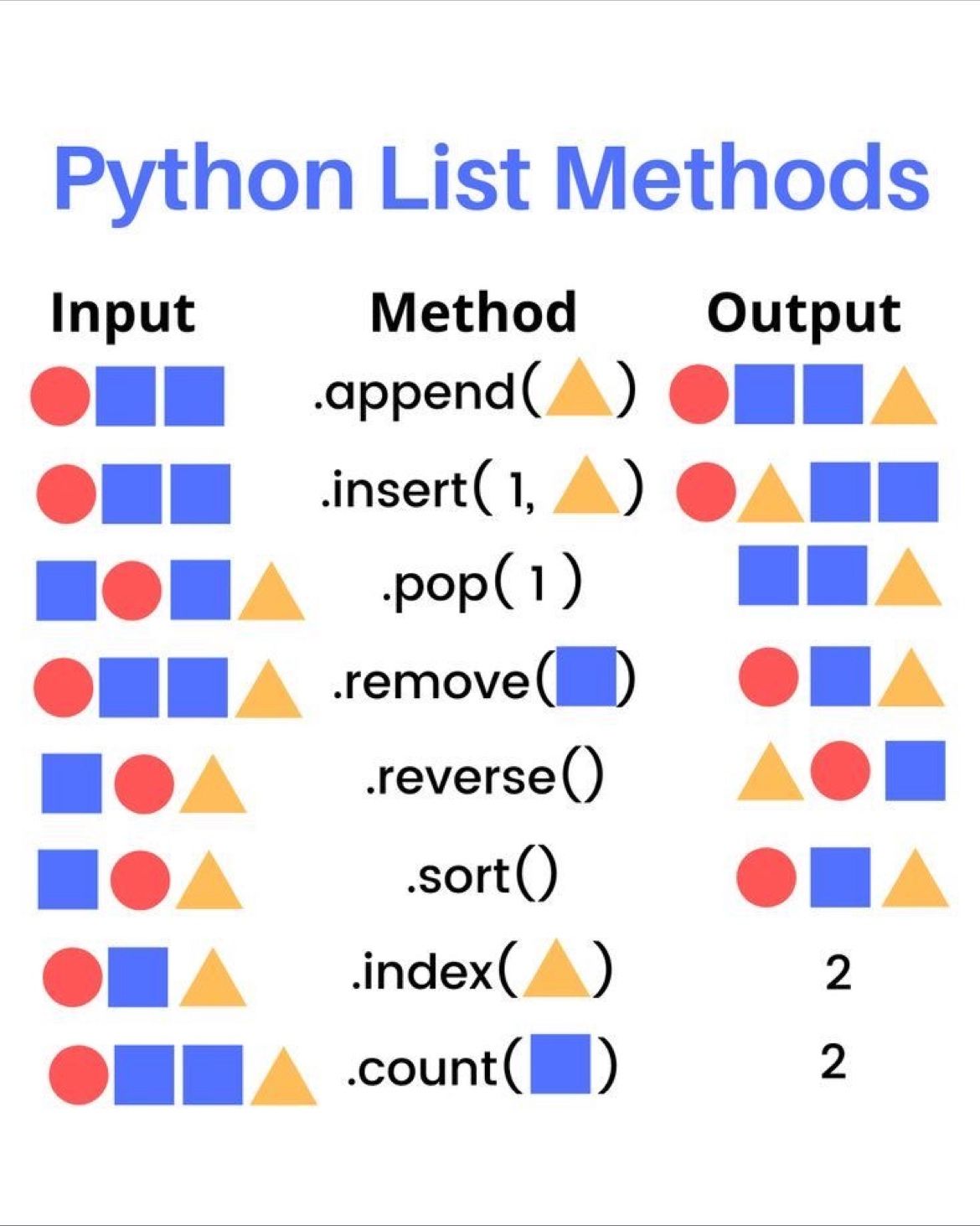 Python List Methods

| Input | Method | Output |
|---|---|---|
| | .append( ) | |
| | .insert( 1, ) | |
| | .pop( 1 ) | |
| | .remove( ) | |
| | .reverse() | |
| | .sort() | |
| | .index( ) | 2 |
| | .count( ) | 2 |